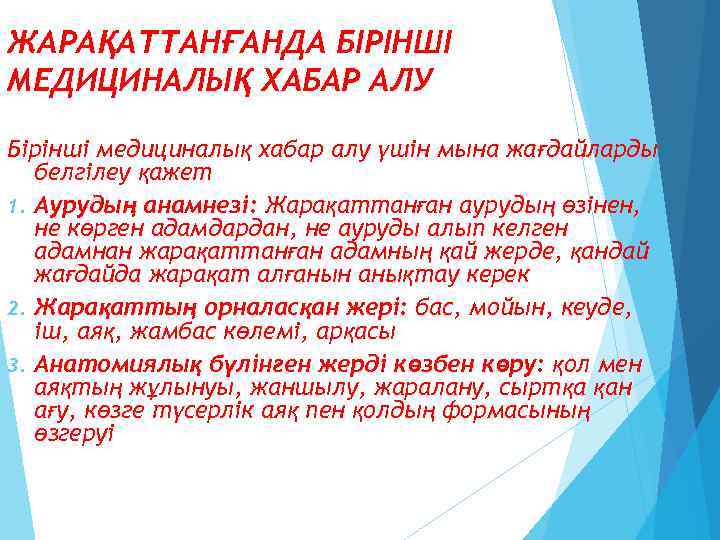 ЖАРАҚАТТАНҒАНДА БІРІНШІ МЕДИЦИНАЛЫҚ ХАБАР АЛУ

Бірінші медициналық хабар алу үшін мына жағдайларды белгілеу қажет

1. Аурудың анамнезі: Жарақаттанған аурудың өзінен, не көрген адамдардан, не ауруды алып келген адамнан жарақаттанған адамның қай жерде, қандай жағдайда жарақат алғанын анықтау керек

2. Жарақаттың орналасқан жері: бас, мойын, кеуде, іш, аяқ, жамбас көлемі, арқасы

3. Анатомиялық бүлінген жерді көзбен көру: қол мен аяқтың жұлынуы, жаншылу, жаралану, сыртқа қан ағу, көзге түсерлік аяқ пен қолдың формасының өзгеруі